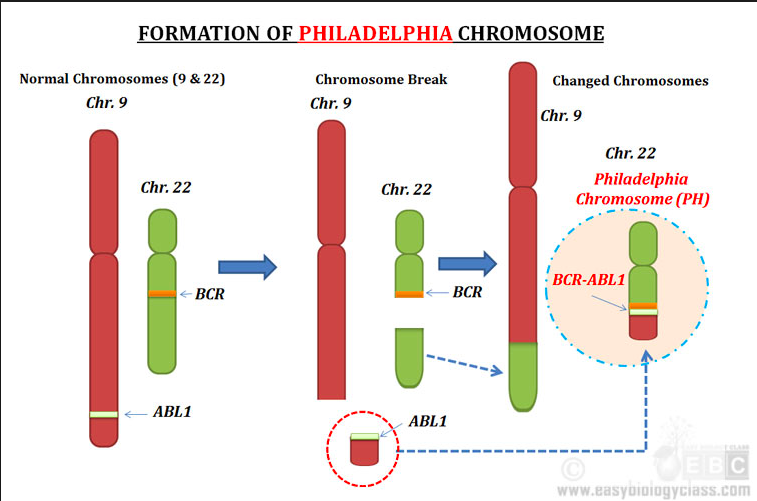 FORMATION OF PHILADELPHIA CHROMOSOME

Normal Chromosomes (9 & 22)

Chr. 9

Chr. 22

BCR

ABL1

Chromosome Break

Chr. 9

Chr. 22

BCR

ABL1

Changed Chromosomes

Chr. 9

Chr. 22

Philadelphia Chromosome (PH)

BCR-ABL1

© EBC

www.easybiologyclass.com